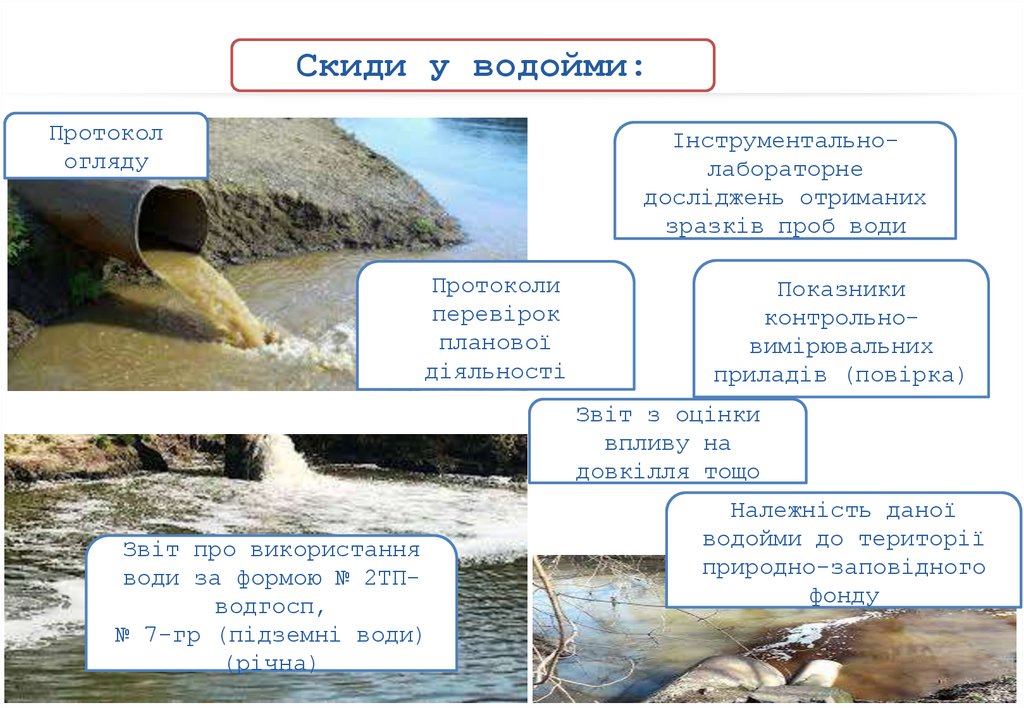 Скиди у водойми:

Протокол огляду

Інструментально-лабораторне досліджень отриманих зразків проб води

Протоколи перевірок планової діяльності

Показники контрольно-вимірювальних приладів (повірка)

Звіт з оцінки впливу на довкілля тощо

Належність даної водойми до території природно-заповідного фонду

Звіт про використання води за формою № 2ТП-водгосп,
№ 7-гр (підземні води) (річна)